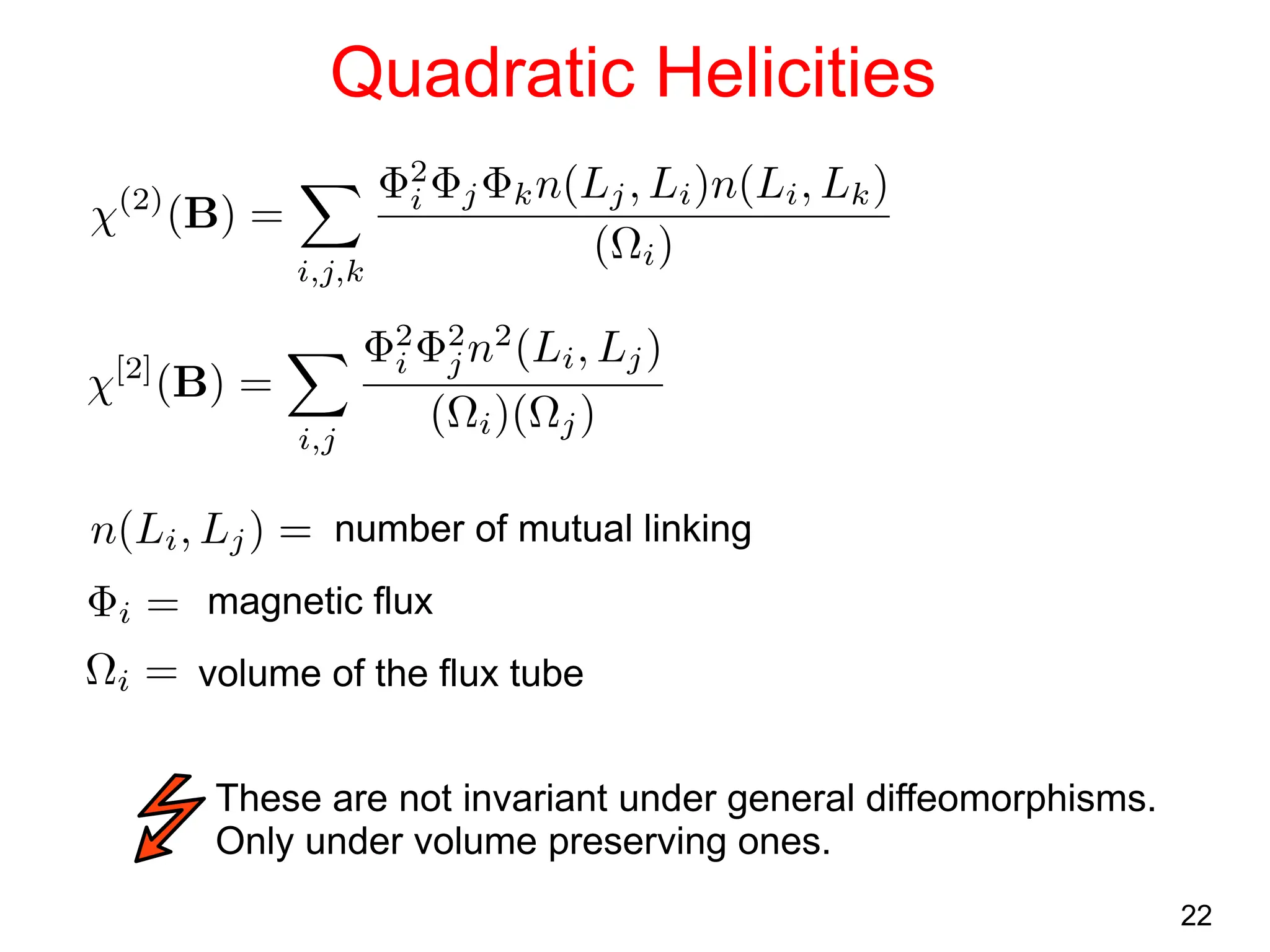 Quadratic Helicities

$\chi^{(2)}(\mathbf{B}) = \sum_{i,j,k} \frac{\Phi_i^2 \Phi_j \Phi_k n(L_j, L_i) n(L_i, L_k)}{(\Omega_i)}$

$\chi^{[2]}(\mathbf{B}) = \sum_{i,j} \frac{\Phi_i^2 \Phi_j^2 n^2(L_i, L_j)}{(\Omega_i)(\Omega_j)}$

$n(L_i, L_j) =$ number of mutual linking

$\Phi_i =$ magnetic flux

$\Omega_i =$ volume of the flux tube

These are not invariant under general diffeomorphisms. Only under volume preserving ones.

22